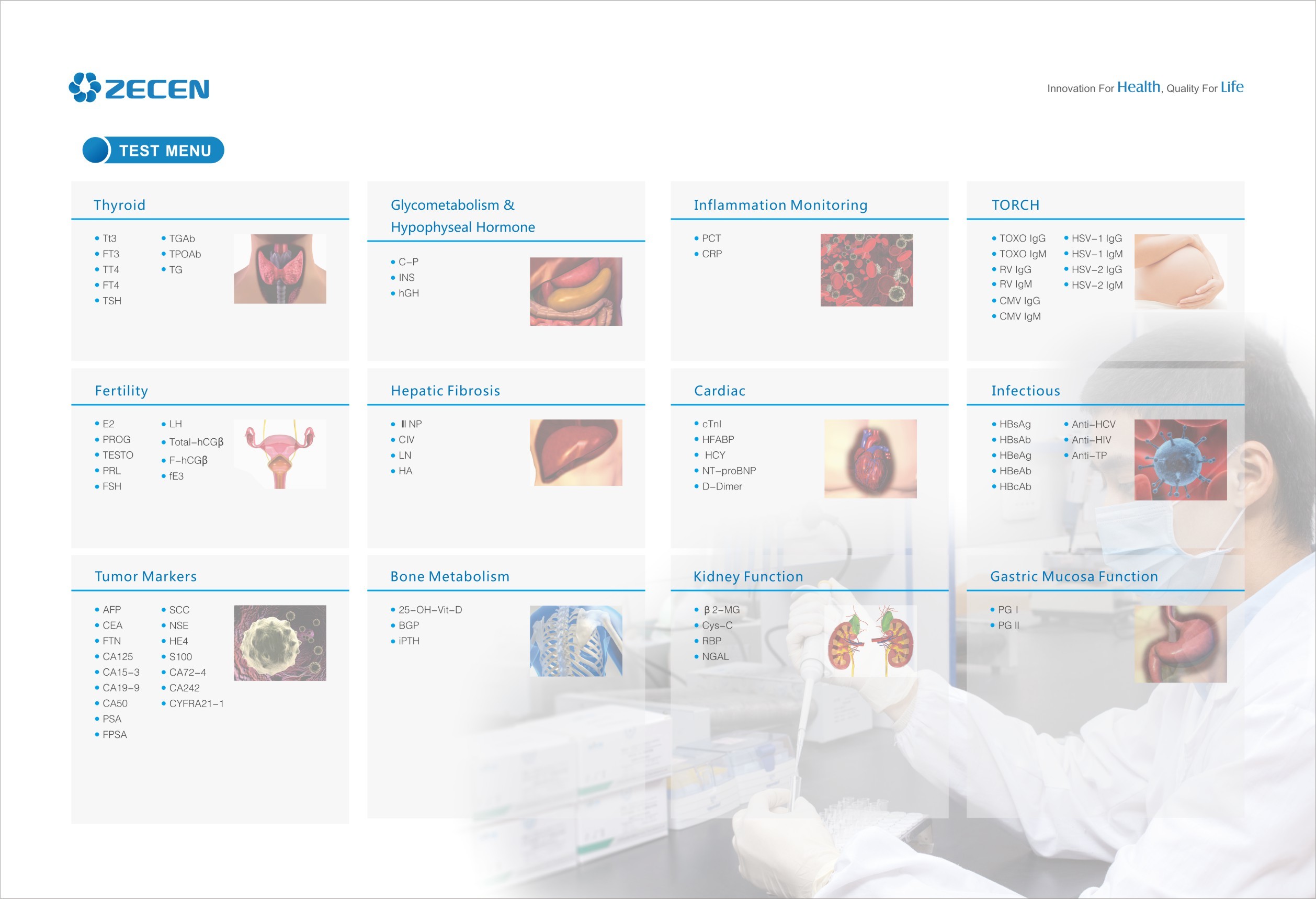 ZECEN

Innovation For Health, Quality For Life

TEST MENU

Thyroid

• Tt3
• FT3
• TT4
• FT4
• TSH

• TGAb
• TPOAb
• TG

Glycometabolism & Hypophyseal Hormone

• C–P
• INS
• hGH

Inflammation Monitoring

• PCT
• CRP

TORCH

• TOXO IgG
• TOXO IgM
• RV IgG
• RV IgM
• CMV IgG
• CMV IgM

• HSV–1 IgG
• HSV–1 IgM
• HSV–2 IgG
• HSV–2 IgM

Fertility

• E2
• PROG
• TESTO
• PRL
• FSH

• LH
• Total–hCGβ
• F–hCGβ
• fE3

Hepatic Fibrosis

• Ⅲ NP
• CIV
• LN
• HA

Cardiac

• cTnI
• HFABP
• HCY
• NT–proBNP
• D–Dimer

Infectious

• HBsAg
• HBsAb
• HBeAg
• HBeAb
• HBcAb

• Anti–HCV
• Anti–HIV
• Anti–TP

Tumor Markers

• AFP
• CEA
• FTN
• CA125
• CA15–3
• CA19–9
• CA50
• PSA
• FPSA

• SCC
• NSE
• HE4
• S100
• CA72–4
• CA242
• CYFRA21–1

Bone Metabolism

• 25–OH–Vit–D
• BGP
• iPTH

Kidney Function

• β 2–MG
• Cys–C
• RBP
• NGAL

Gastric Mucosa Function

• PG I
• PG II